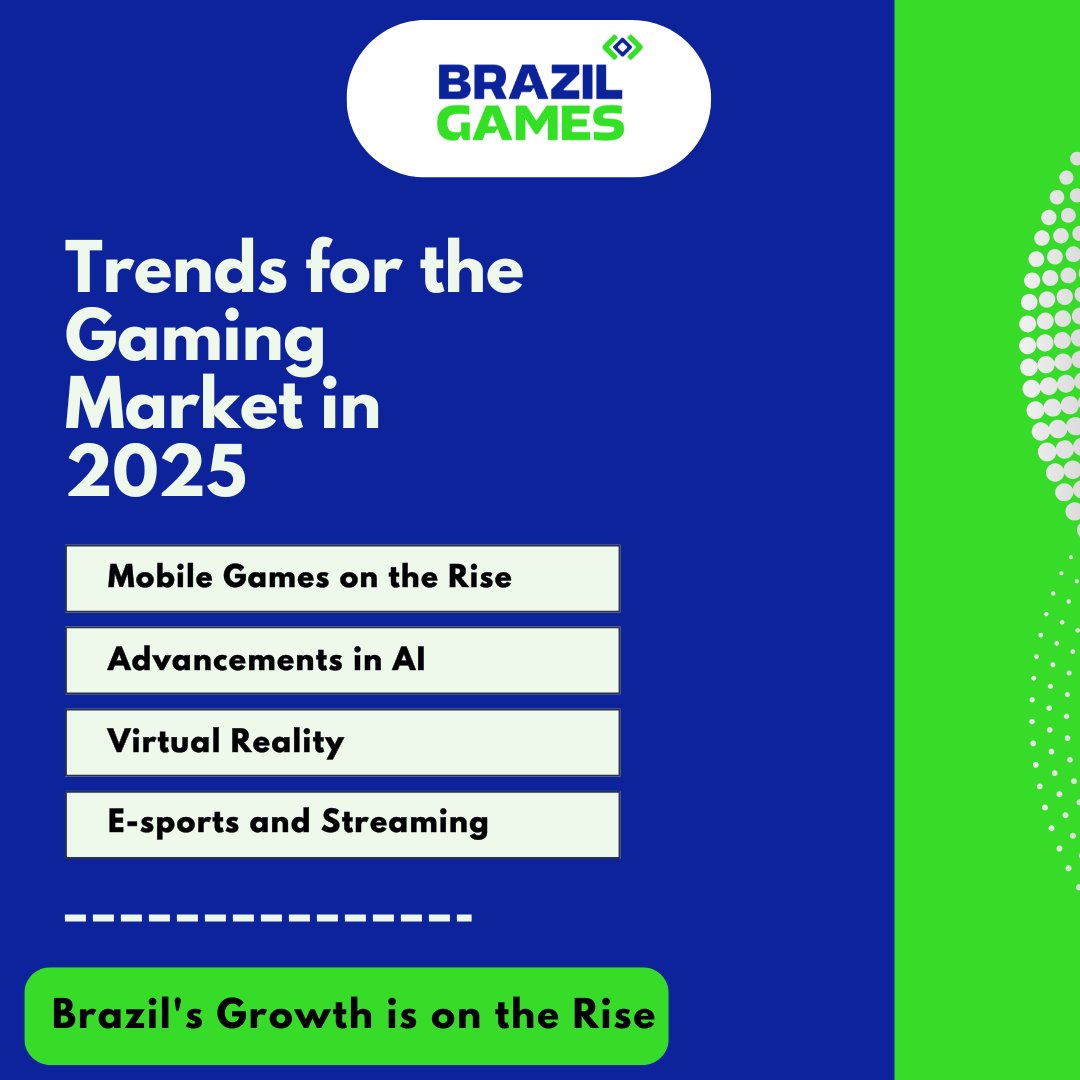 BRAZIL GAMES

Trends for the Gaming Market in 2025

Mobile Games on the Rise

Advancements in AI

Virtual Reality

E-sports and Streaming

Brazil's Growth is on the Rise